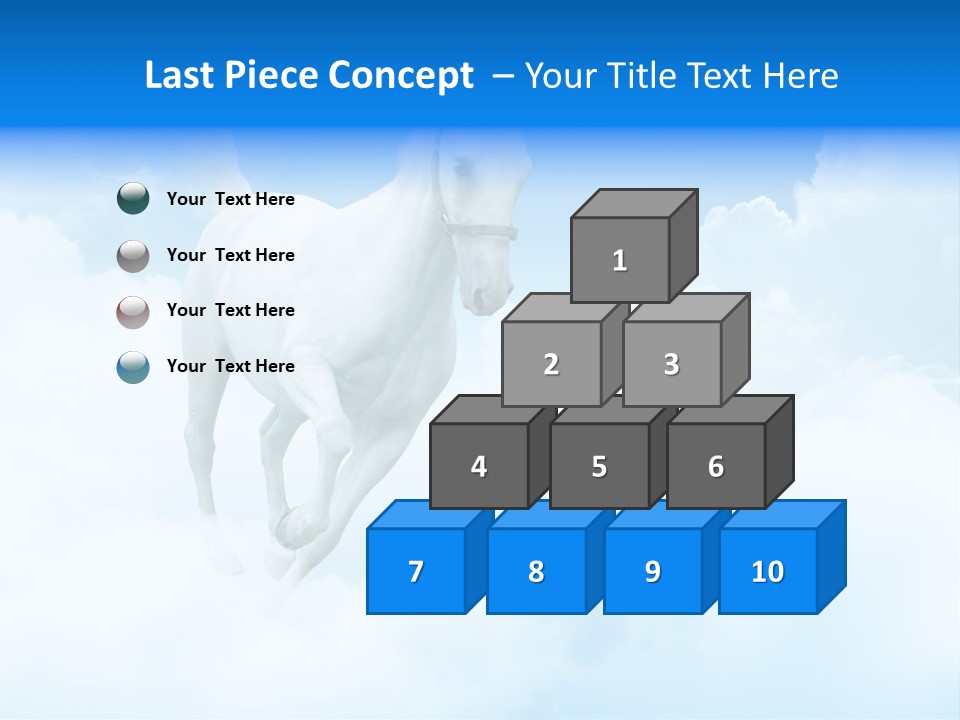 Last Piece Concept – Your Title Text Here

Your Text Here

Your Text Here

Your Text Here

Your Text Here

1

2

3

4

5

6

7

8

9

10